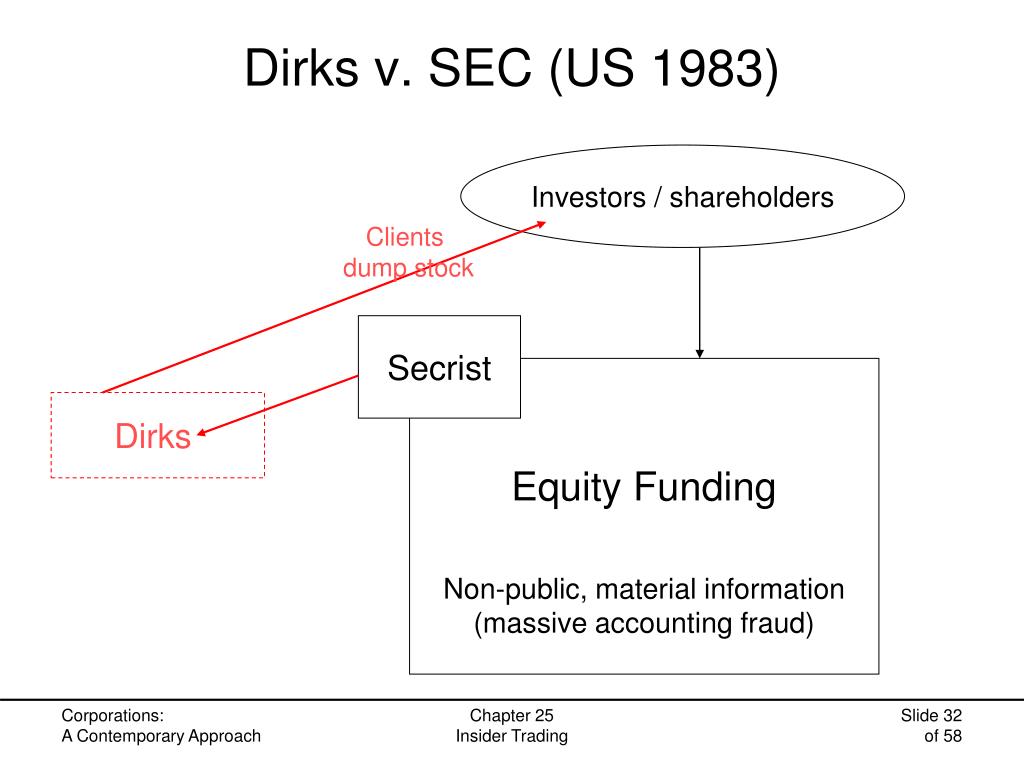 Dirks v. SEC (US 1983)

Investors / shareholders

Clients dump stock

Secrist

Dirks

Equity Funding

Non-public, material information (massive accounting fraud)

Corporations:
A Contemporary Approach

Chapter 25
Insider Trading

Slide 32
of 58